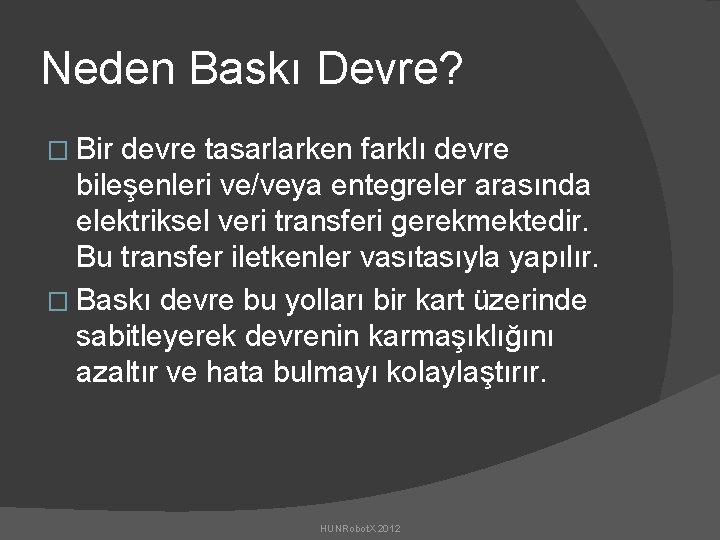 Neden Baskı Devre?

□ Bir devre tasarlarken farklı devre bileşenleri ve/veya entegreler arasında elektriksel veri transferi gerekmektedir. Bu transfer iletkenler vasıtasıyla yapılır.

□ Baskı devre bu yolları bir kart üzerinde sabitleyerek devrenin karmaşıklığını azaltır ve hata bulmayı kolaylaştırır.

HUNRobotX 2012